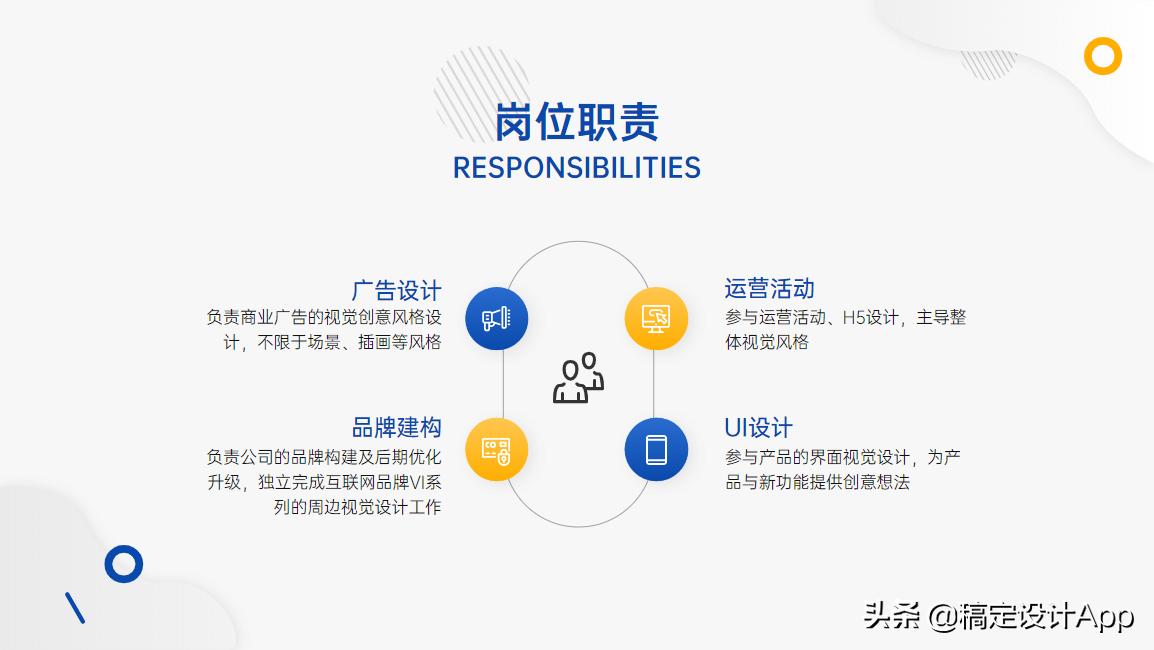 岗位职责
RESPONSIBILITIES

广告设计
负责商业广告的视觉创意风格设计，不限于场景、插画等风格

品牌建构
负责公司的品牌构建及后期优化升级，独立完成互联网品牌VI系列的周边视觉设计工作

运营活动
参与运营活动、H5设计，主导整体视觉风格

UI设计
参与产品的界面视觉设计，为产品与新功能提供创意想法

头条 @稿定设计App